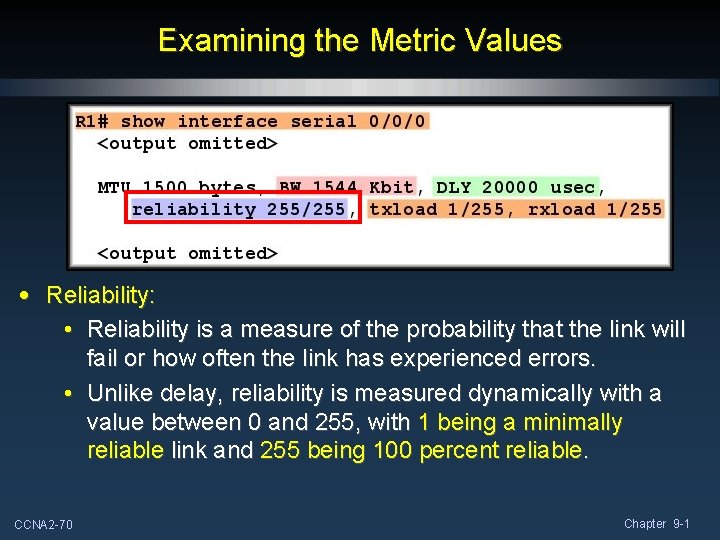 Examining the Metric Values

R1# show interface serial 0/0/0
<output omitted>

MTU 1500 bytes, BW 1544 Kbit, DLY 20000 usec,
reliability 255/255, txload 1/255, rxload 1/255

<output omitted>

• Reliability:
  • Reliability is a measure of the probability that the link will fail or how often the link has experienced errors.
  • Unlike delay, reliability is measured dynamically with a value between 0 and 255, with 1 being a minimally reliable link and 255 being 100 percent reliable.

CCNA2-70

Chapter 9-1